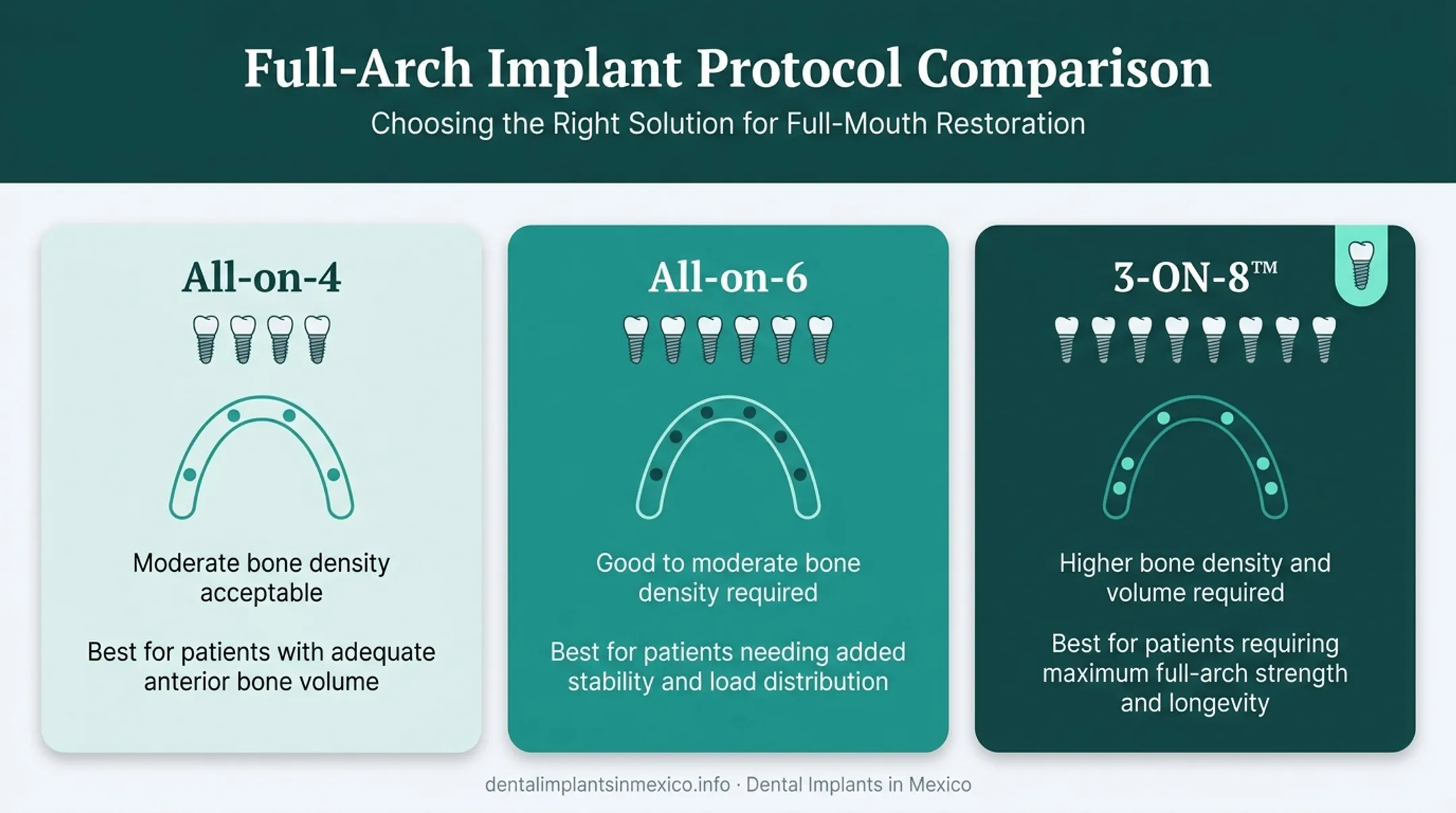 Full-Arch Implant Protocol Comparison

Choosing the Right Solution for Full-Mouth Restoration

All-on-4

Moderate bone density acceptable

Best for patients with adequate anterior bone volume

All-on-6

Good to moderate bone density required

Best for patients needing added stability and load distribution

3-ON-8™

Higher bone density and volume required

Best for patients requiring maximum full-arch strength and longevity

dentalimplantsinmexico.info · Dental Implants in Mexico